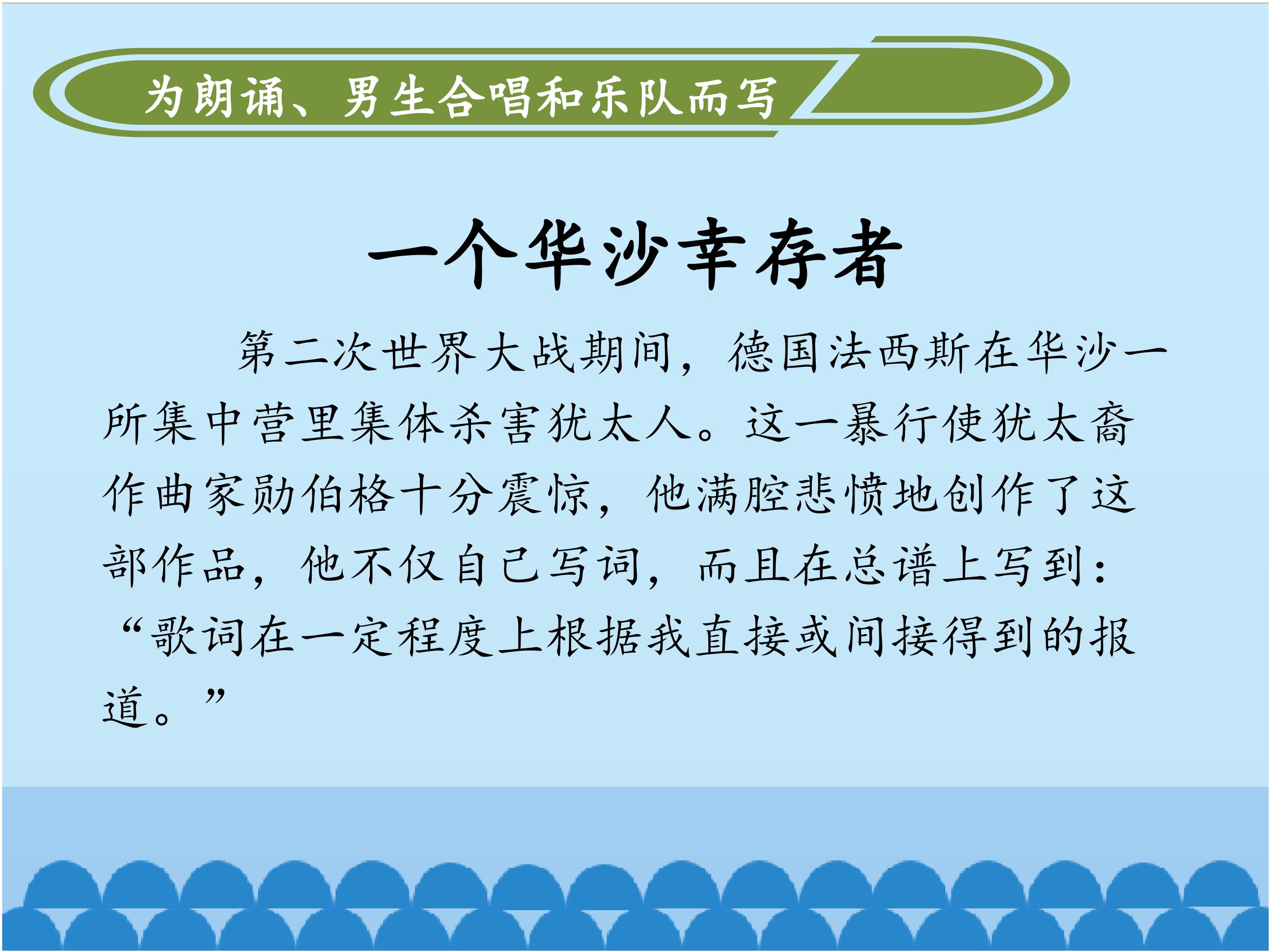 为朗诵、男生合唱和乐队而写

一个华沙幸存者

第二次世界大战期间，德国法西斯在华沙一所集中营里集体杀害犹太人。这一暴行使犹太裔作曲家勋伯格十分震惊，他满腔悲愤地创作了这部作品，他不仅自己写词，而且在总谱上写到：“歌词在一定程度上根据我直接或间接得到的报道。”